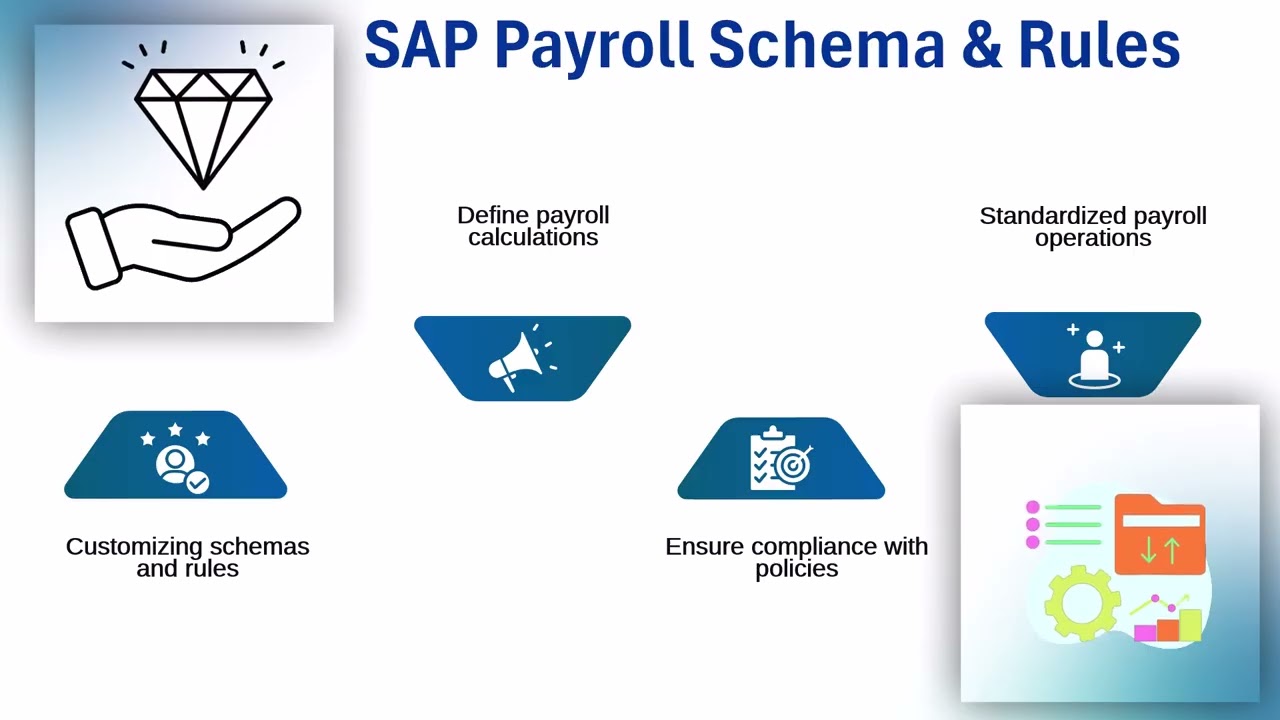 SAP Payroll Schema & Rules

Define payroll calculations

Standardized payroll operations

Customizing schemas and rules

Ensure compliance with policies